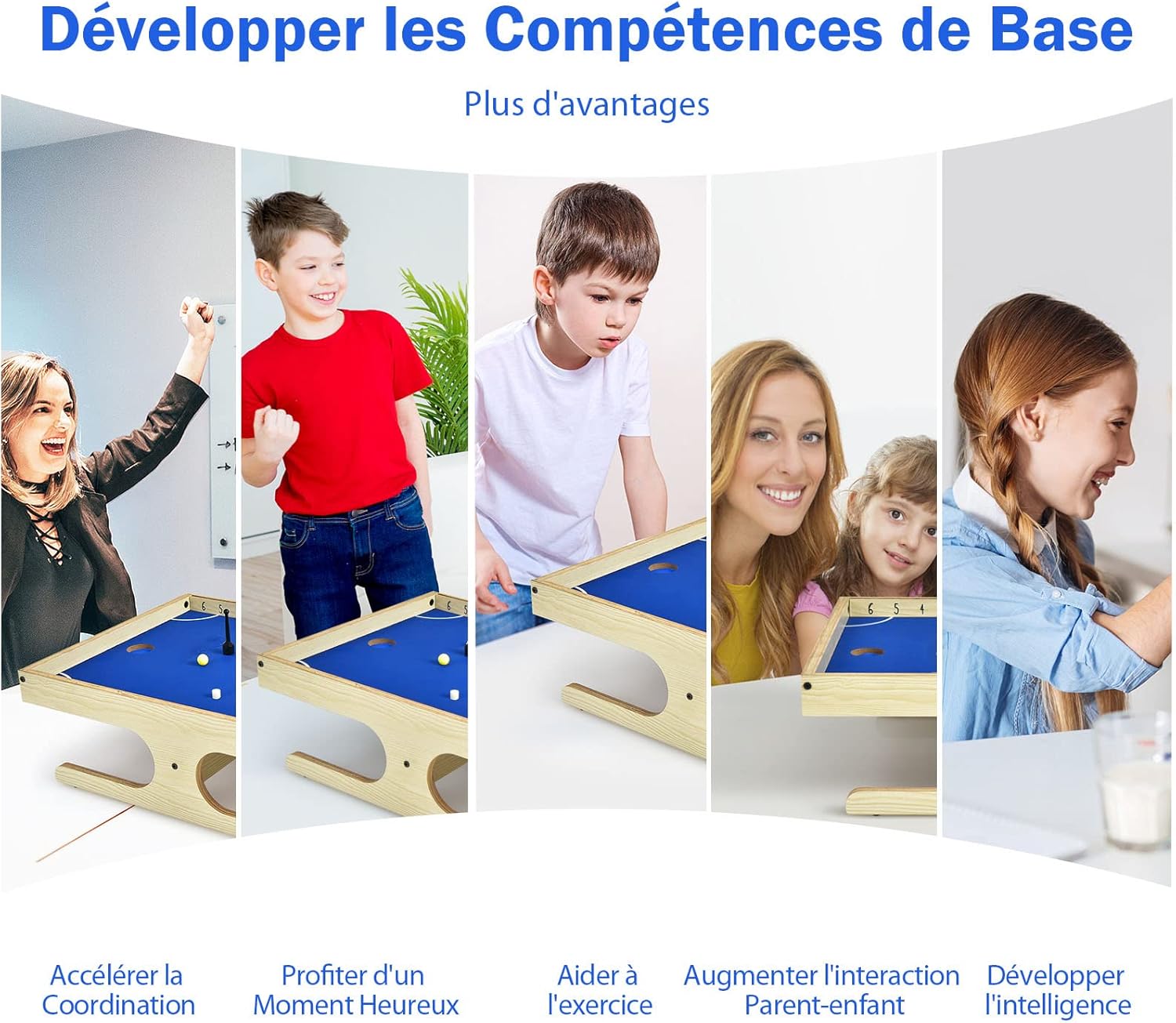 Développer les Compétences de Base

Plus d'avantages

6 5

6 5

6 5 4

Accélérer la Coordination

Profiter d'un Moment Heureux

Aider à l'exercice

Augmenter l'interaction Parent-enfant

Développer l'intelligence